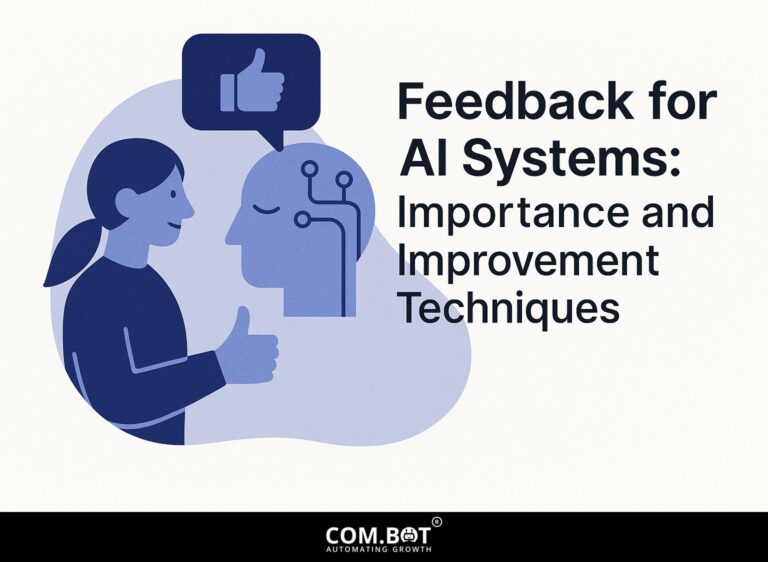 Feedback for AI Systems: Importance and Improvement Techniques

COM.BOT®
AUTOMATING GROWTH